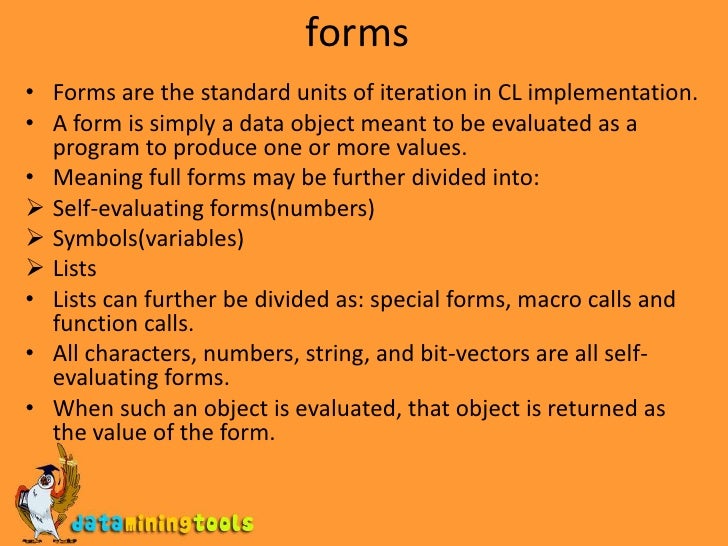 forms

• Forms are the standard units of iteration in CL implementation.
• A form is simply a data object meant to be evaluated as a program to produce one or more values.
• Meaning full forms may be further divided into:
➢ Self-evaluating forms(numbers)
➢ Symbols(variables)
➢ Lists
• Lists can further be divided as: special forms, macro calls and function calls.
• All characters, numbers, string, and bit-vectors are all self-evaluating forms.
• When such an object is evaluated, that object is returned as the value of the form.

dataminingtools